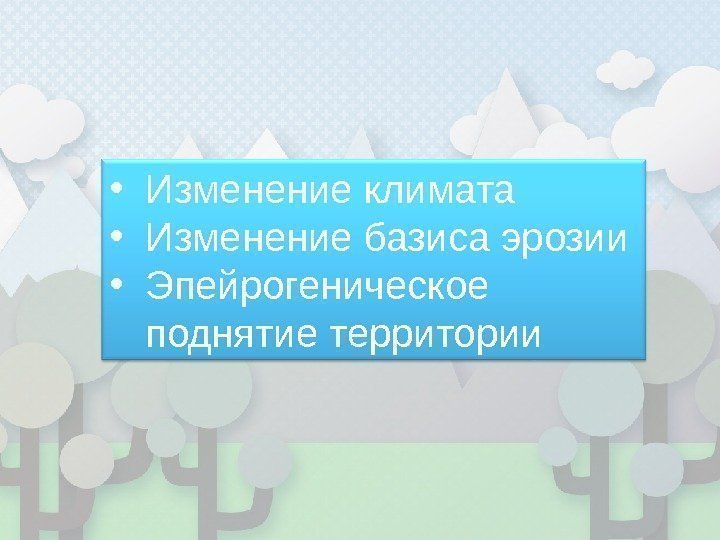 • Изменение климата
• Изменение базиса эрозии
• Эпейрогеническое поднятие территории